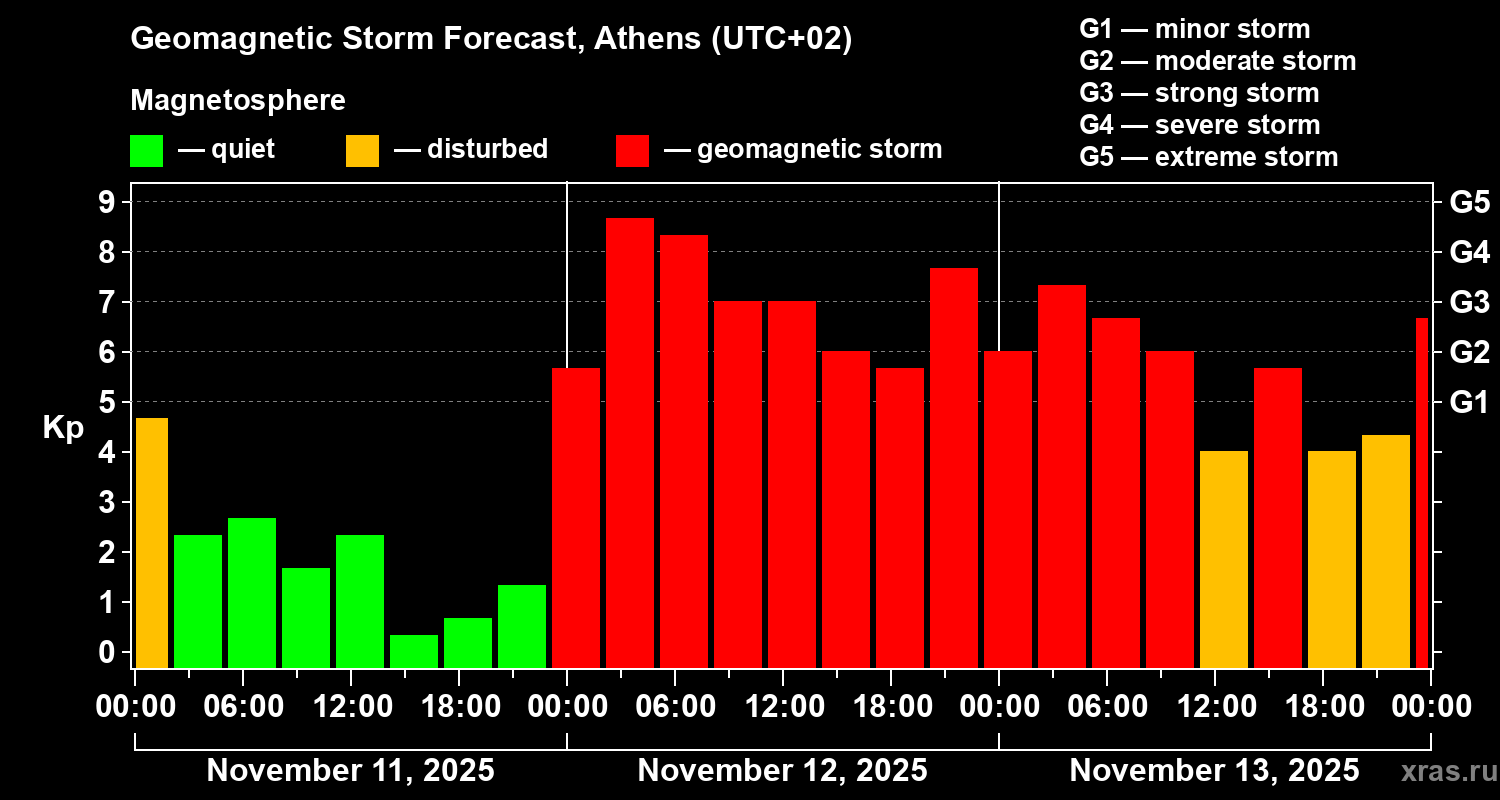 Geomagnetic Storm Forecast, Athens (UTC+02)

Magnetosphere

— quiet — disturbed — geomagnetic storm

G1 — minor storm
G2 — moderate storm
G3 — strong storm
G4 — severe storm
G5 — extreme storm

Kp

9
8
7
6
5
4
3
2
1
0

G5
G4
G3
G2
G1

00:00 06:00 12:00 18:00 00:00 06:00 12:00 18:00 00:00 06:00 12:00 18:00 00:00

November 11, 2025 November 12, 2025 November 13, 2025

xras.ru